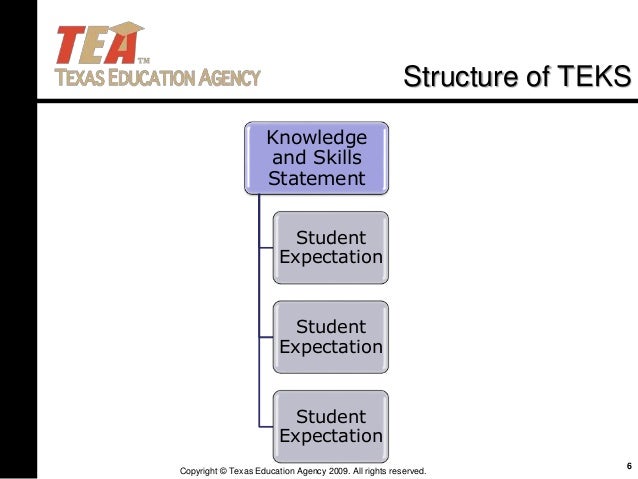 TEA™
TEXAS EDUCATION AGENCY

Structure of TEKS

Knowledge and Skills Statement

Student Expectation

Student Expectation

Student Expectation

Copyright © Texas Education Agency 2009. All rights reserved.

6